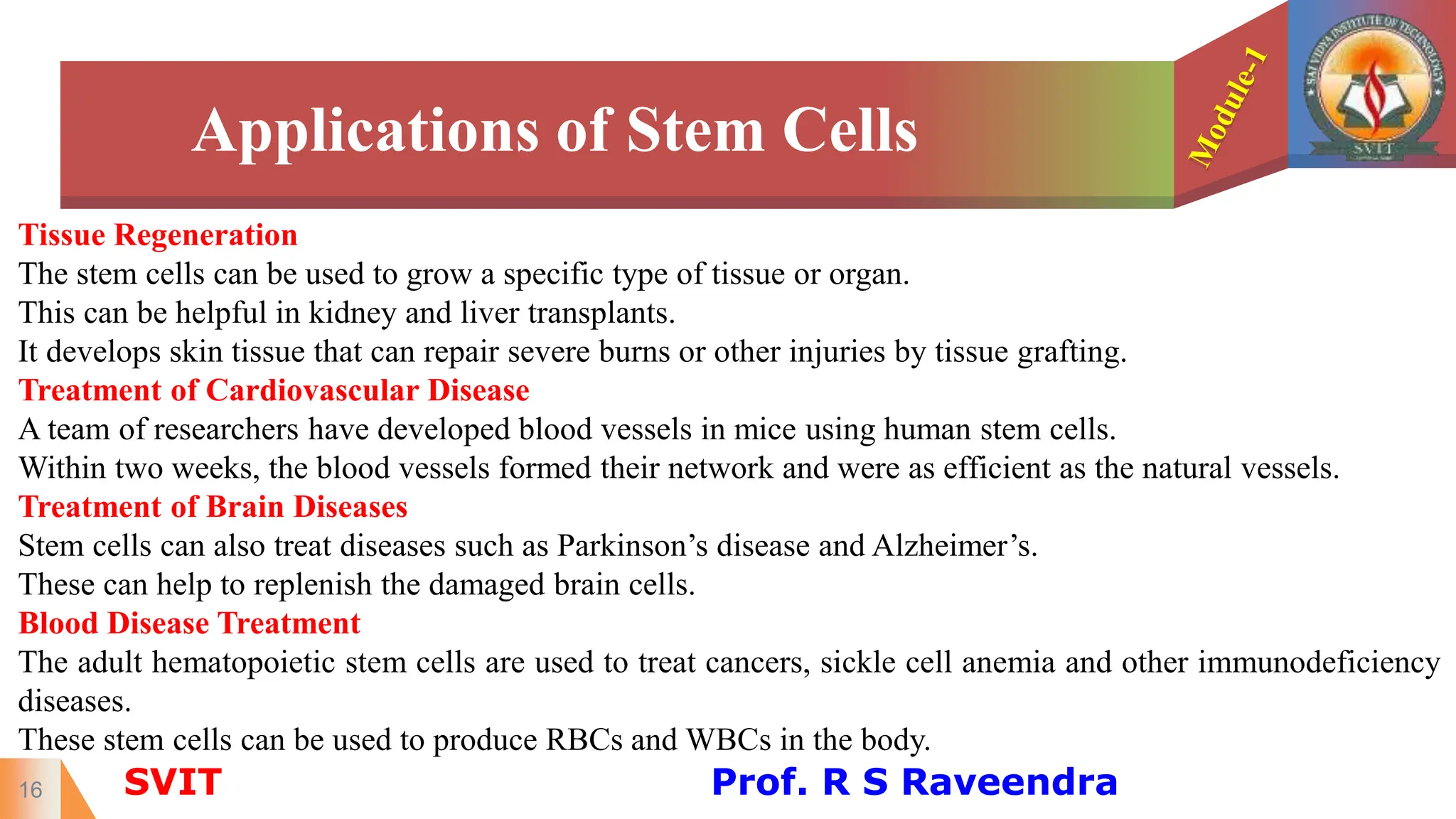 Applications of Stem Cells

Module-1

SAI VIDYA INSTITUTE OF TECHNOLOGY
SVIT

Tissue Regeneration
The stem cells can be used to grow a specific type of tissue or organ.
This can be helpful in kidney and liver transplants.
It develops skin tissue that can repair severe burns or other injuries by tissue grafting.

Treatment of Cardiovascular Disease
A team of researchers have developed blood vessels in mice using human stem cells.
Within two weeks, the blood vessels formed their network and were as efficient as the natural vessels.

Treatment of Brain Diseases
Stem cells can also treat diseases such as Parkinson's disease and Alzheimer's.
These can help to replenish the damaged brain cells.

Blood Disease Treatment
The adult hematopoietic stem cells are used to treat cancers, sickle cell anemia and other immunodeficiency diseases.
These stem cells can be used to produce RBCs and WBCs in the body.

16

SVIT

Prof. R S Raveendra